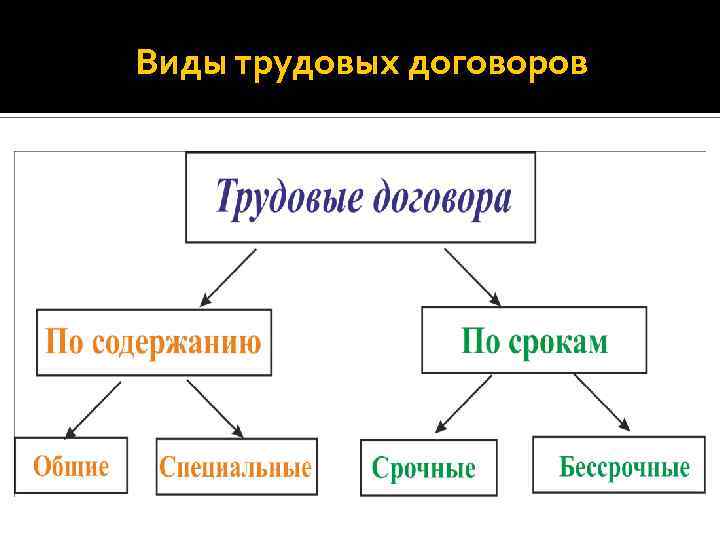 Виды трудовых договоров

Трудовые договора

По содержанию

По срокам

Общие

Специальные

Срочные

Бессрочные